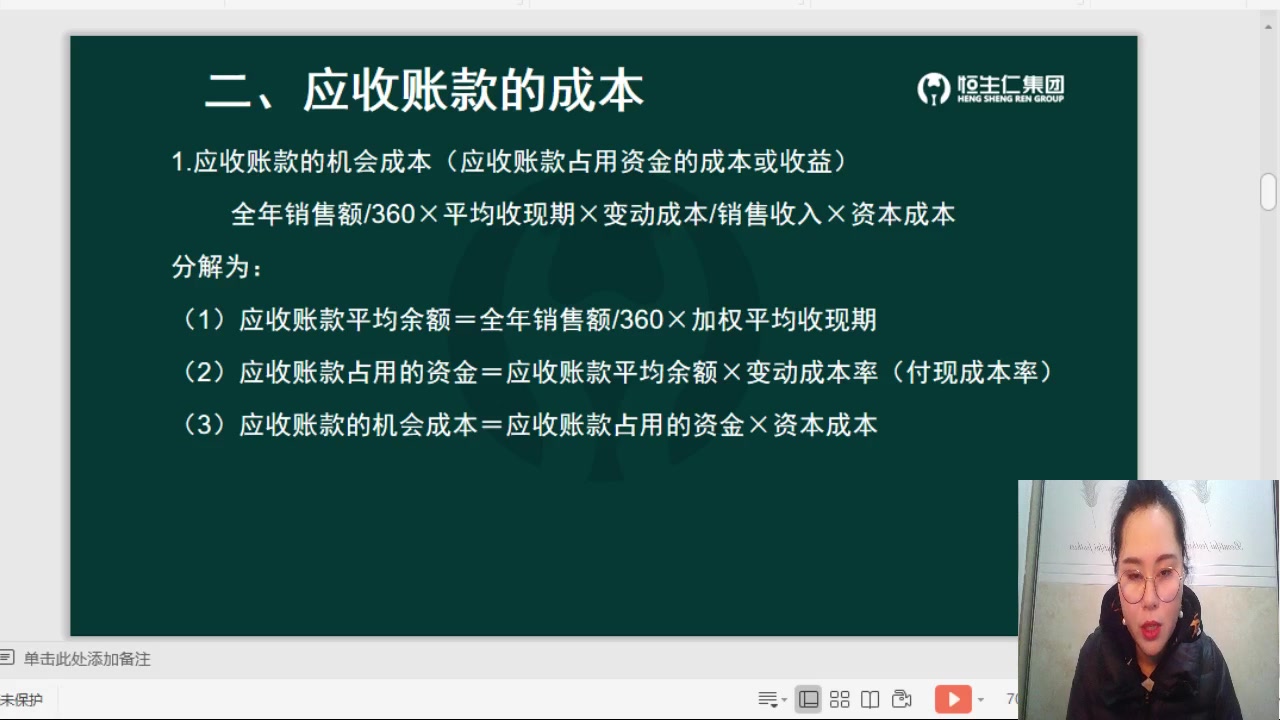 二、应收账款的成本

恒生仁集团
HENG SHENG REN GROUP

1.应收账款的机会成本（应收账款占用资金的成本或收益）

全年销售额/360×平均收现期×变动成本/销售收入×资本成本

分解为：

（1）应收账款平均余额＝全年销售额/360×加权平均收现期

（2）应收账款占用的资金＝应收账款平均余额×变动成本率（付现成本率）

（3）应收账款的机会成本＝应收账款占用的资金×资本成本

单击此处添加备注

未保护

70